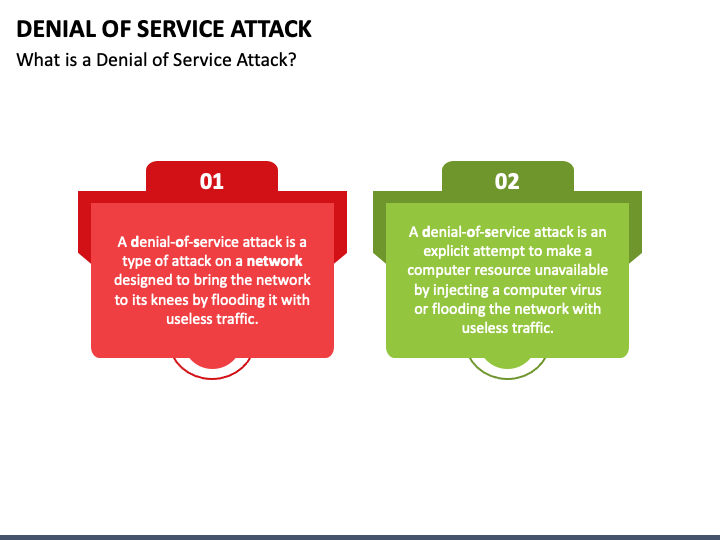 DENIAL OF SERVICE ATTACK
What is a Denial of Service Attack?

01

A denial-of-service attack is a type of attack on a network designed to bring the network to its knees by flooding it with useless traffic.

02

A denial-of-service attack is an explicit attempt to make a computer resource unavailable by injecting a computer virus or flooding the network with useless traffic.